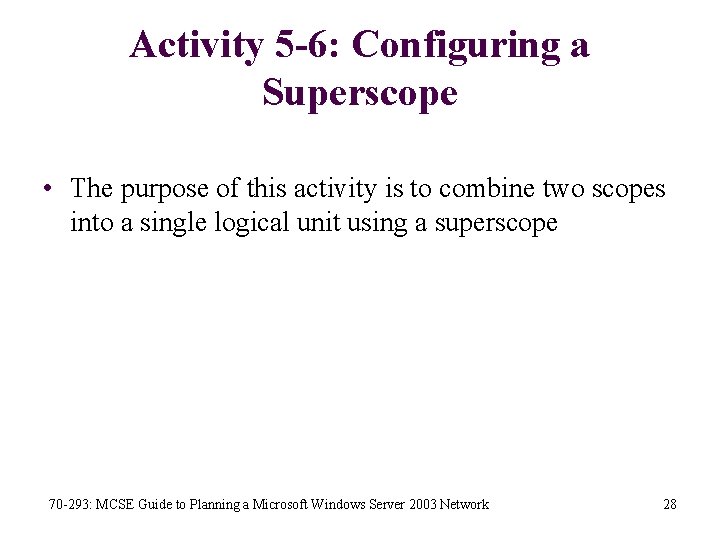 Activity 5-6: Configuring a Superscope

• The purpose of this activity is to combine two scopes into a single logical unit using a superscope

70-293: MCSE Guide to Planning a Microsoft Windows Server 2003 Network

28